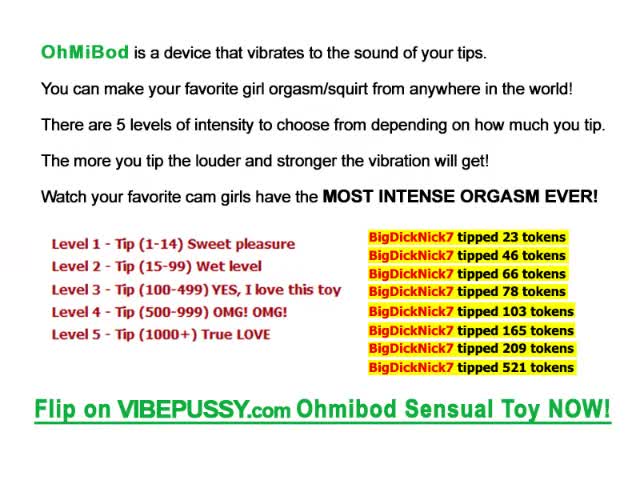 OhMiBod is a device that vibrates to the sound of your tips.

You can make your favorite girl orgasm/squirt from anywhere in the world!

There are 5 levels of intensity to choose from depending on how much you tip.

The more you tip the louder and stronger the vibration will get!

Watch your favorite cam girls have the MOST INTENSE ORGASM EVER!

Level 1 - Tip (1-14) Sweet pleasure
Level 2 - Tip (15-99) Wet level
Level 3 - Tip (100-499) YES, I love this toy
Level 4 - Tip (500-999) OMG! OMG!
Level 5 - Tip (1000+) True LOVE

BigDickNick7 tipped 23 tokens
BigDickNick7 tipped 46 tokens
BigDickNick7 tipped 66 tokens
BigDickNick7 tipped 78 tokens
BigDickNick7 tipped 103 tokens
BigDickNick7 tipped 165 tokens
BigDickNick7 tipped 209 tokens
BigDickNick7 tipped 521 tokens

Flip on VIBEPUSSY.com Ohmibod Sensual Toy NOW!